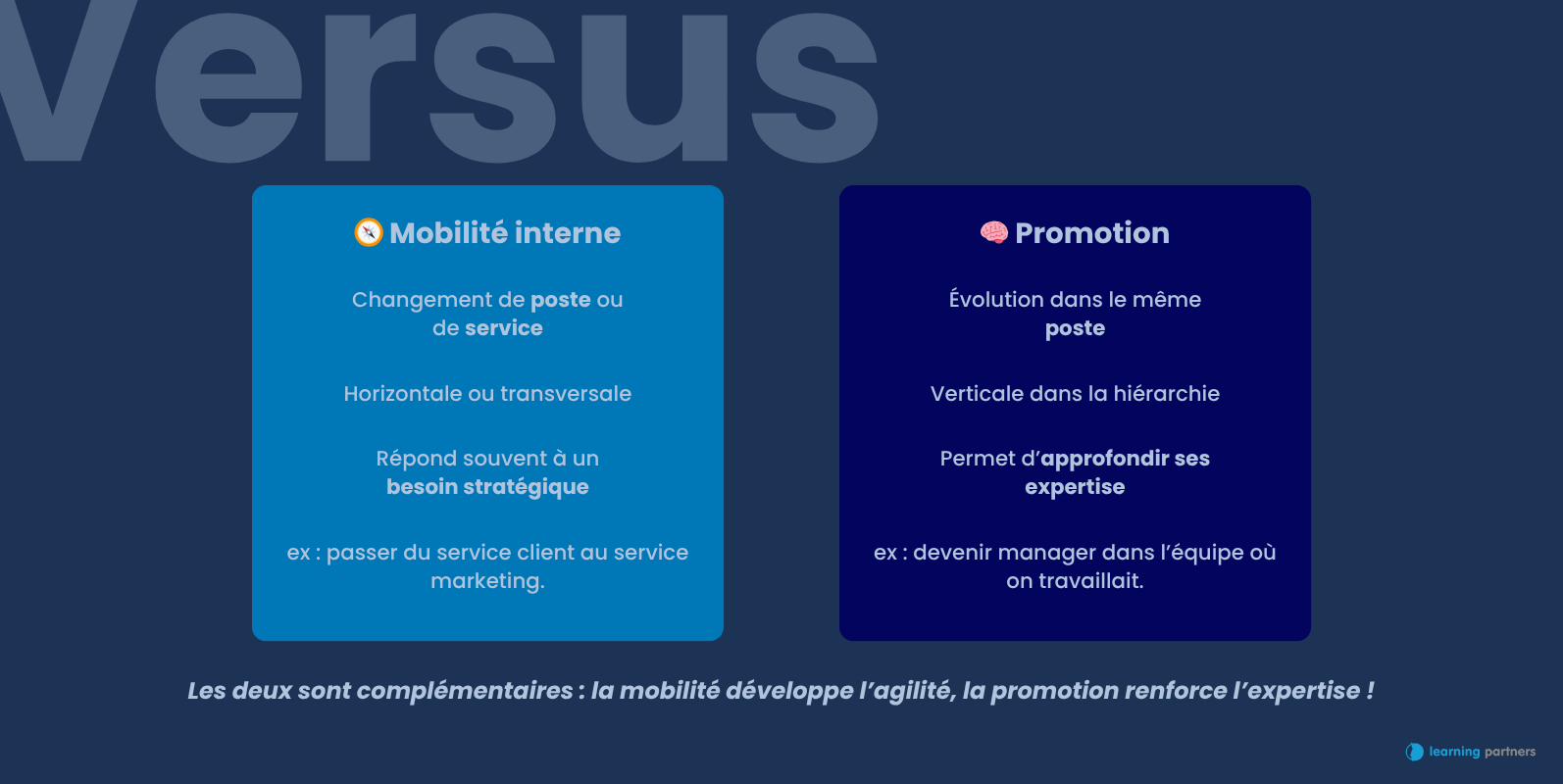 Versus

Mobilité interne

Changement de poste ou de service

Horizontale ou transversale

Répond souvent à un besoin stratégique

ex : passer du service client au service marketing.

Promotion

Évolution dans le même poste

Verticale dans la hiérarchie

Permet d'approfondir ses expertise

ex : devenir manager dans l'équipe où on travaillait.

Les deux sont complémentaires : la mobilité développe l'agilité, la promotion renforce l'expertise !

learning partners